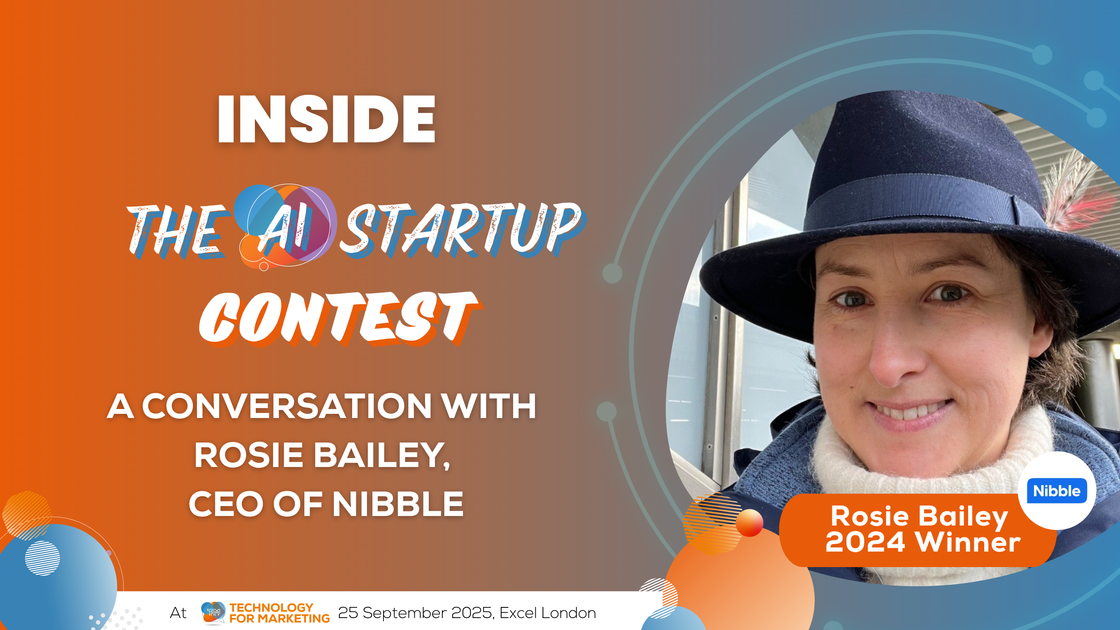 INSIDE
THE AI STARTUP
CONTEST

A CONVERSATION WITH ROSIE BAILEY, CEO OF NIBBLE

Nibble

Rosie Bailey
2024 Winner

At TECHNOLOGY FOR MARKETING 25 September 2025, Excel London